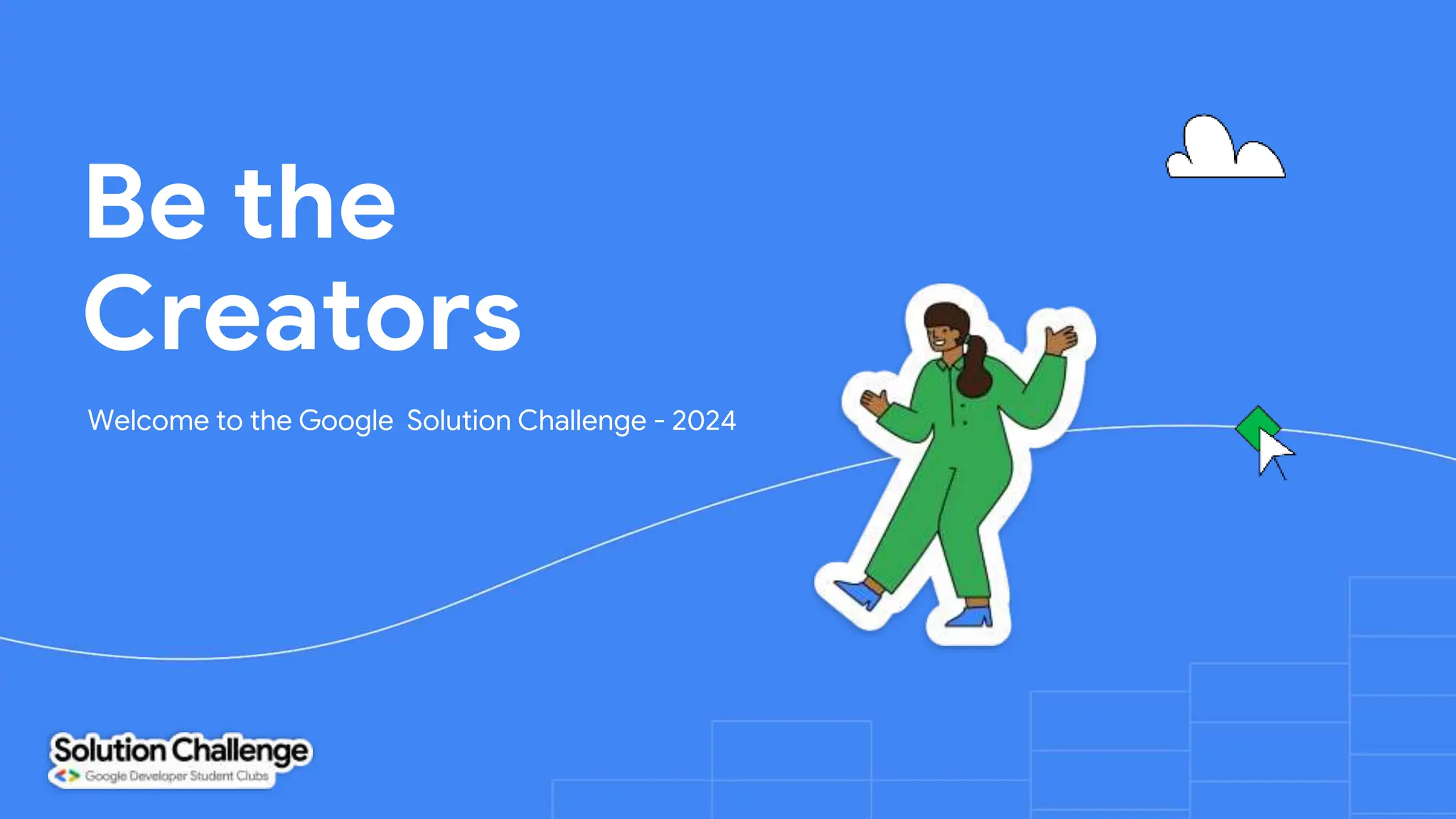 Be the Creators

Welcome to the Google Solution Challenge - 2024

Solution Challenge
Google Developer Student Clubs